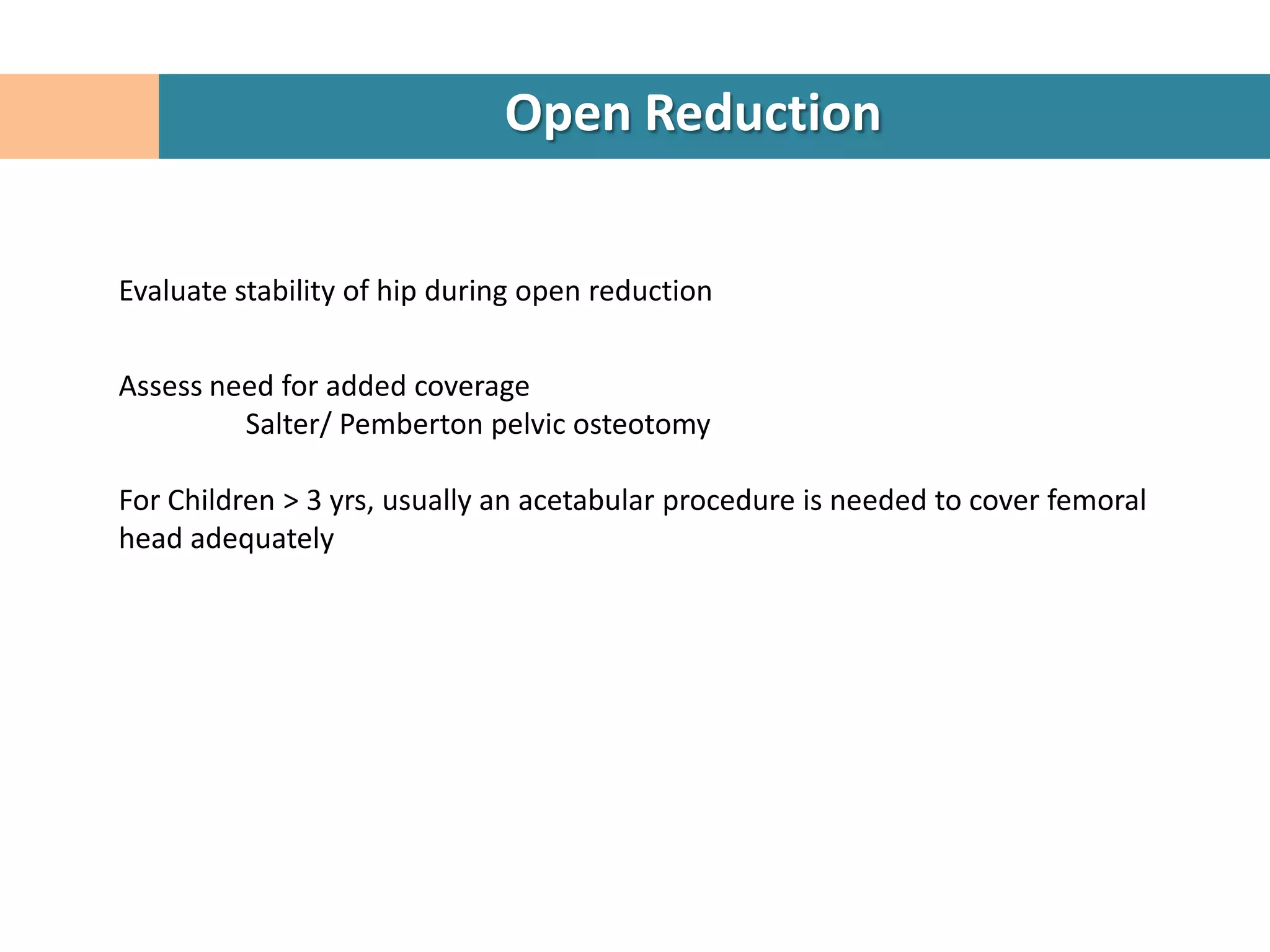 Open Reduction

Evaluate stability of hip during open reduction

Assess need for added coverage
Salter/ Pemberton pelvic osteotomy

For Children > 3 yrs, usually an acetabular procedure is needed to cover femoral head adequately